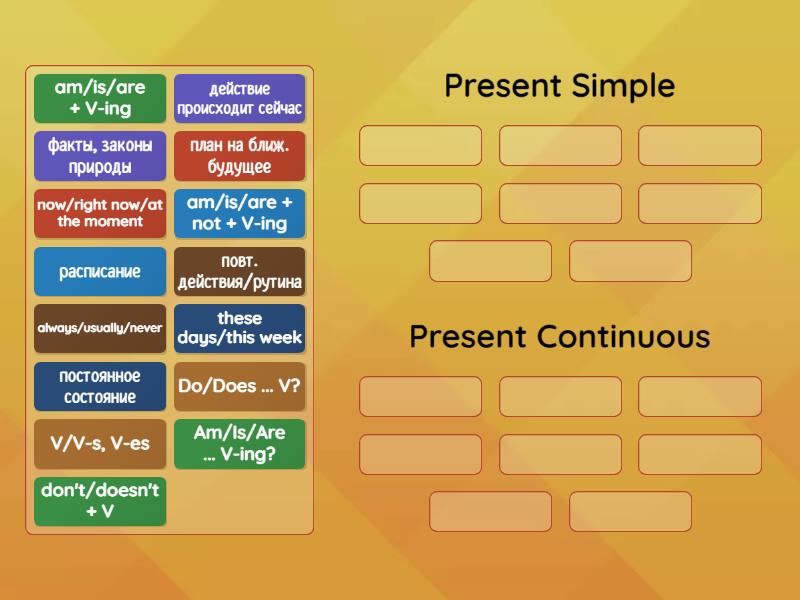 am/is/are + V-ing

действие происходит сейчас

факты, законы природы

план на ближ. будущее

now/right now/at the moment

am/is/are + not + V-ing

расписание

повт. действия/рутина

always/usually/never

these days/this week

постоянное состояние

Do/Does ... V?

V/V-s, V-es

Am/Is/Are ... V-ing?

don't/doesn't + V

Present Simple

Present Continuous